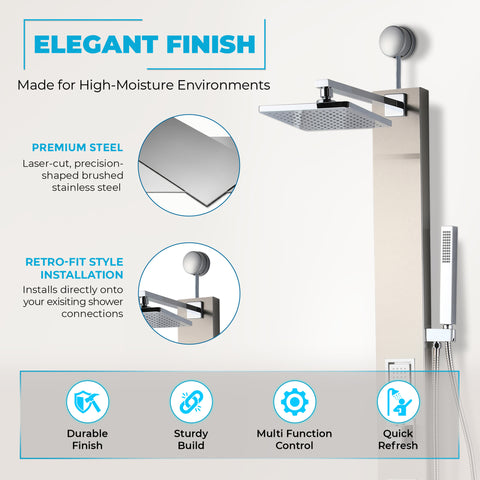 ELEGANT FINISH

Made for High-Moisture Environments

PREMIUM STEEL

Laser-cut, precision-shaped brushed stainless steel

RETRO-FIT STYLE INSTALLATION

Installs directly onto your exisiting shower connections

Durable Finish

Sturdy Build

Multi Function Control

Quick Refresh